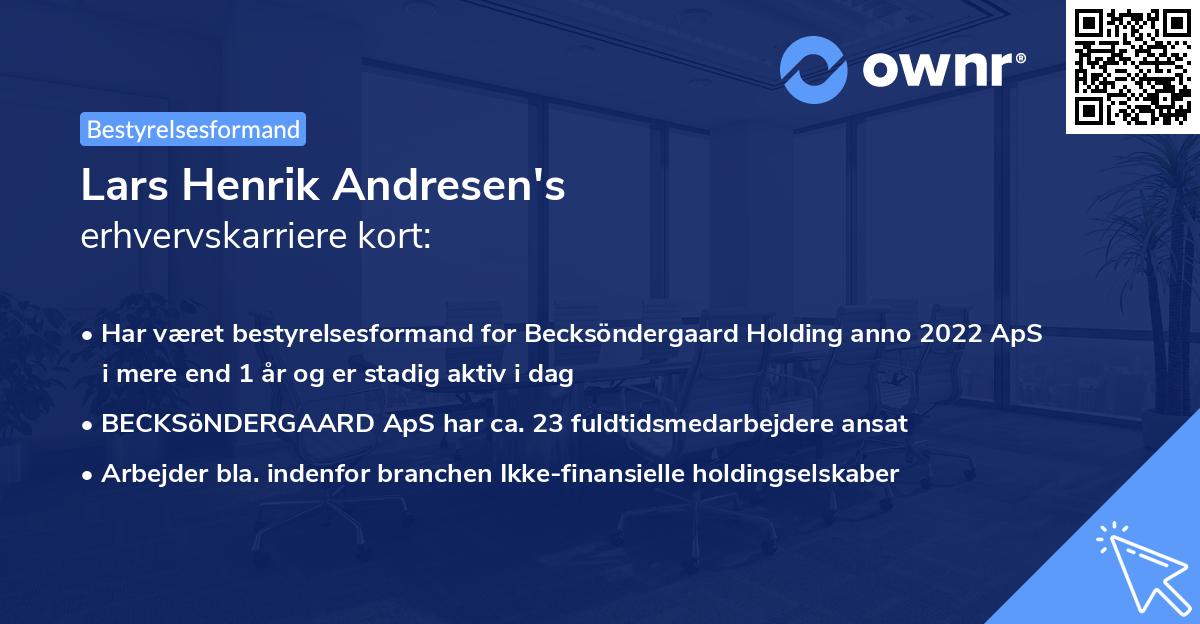 ownr®

Bestyrelsesformand

Lars Henrik Andresen's
erhvervskarriere kort:

• Har været bestyrelsesformand for Becksöndergaard Holding anno 2022 ApS i mere end 1 år og er stadig aktiv i dag

• BECKSöNDERGAARD ApS har ca. 23 fuldtidsmedarbejdere ansat

• Arbejder bla. indenfor branchen Ikke-finansielle holdingselskaber